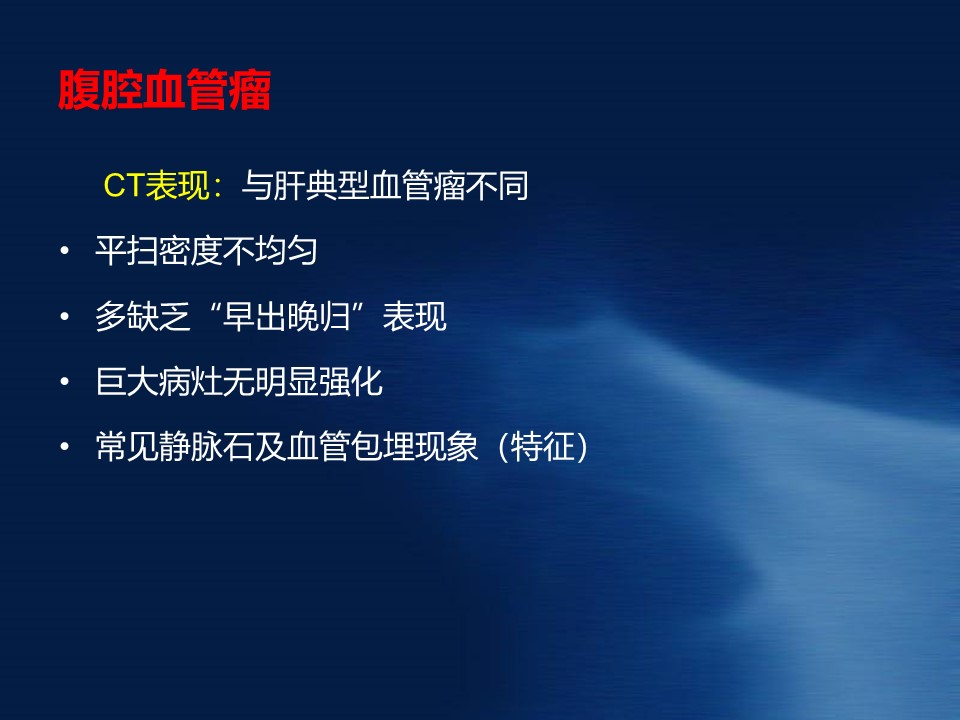 腹腔血管瘤

CT表现：与肝典型血管瘤不同

• 平扫密度不均匀

• 多缺乏“早出晚归”表现

• 巨大病灶无明显强化

• 常见静脉石及血管包埋现象（特征）